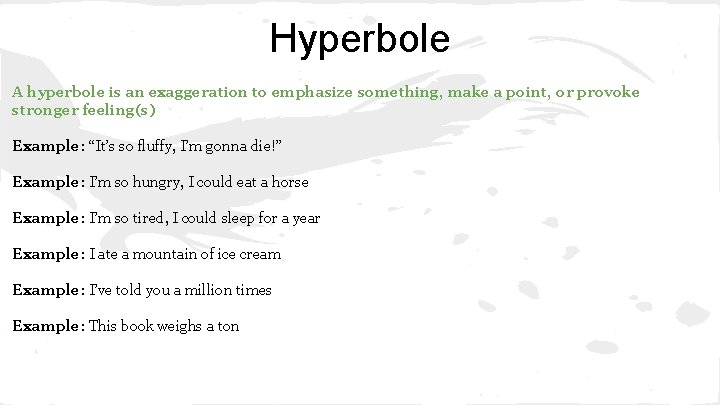 Hyperbole

A hyperbole is an exaggeration to emphasize something, make a point, or provoke stronger feeling(s)

Example: “It’s so fluffy, I’m gonna die!”

Example: I’m so hungry, I could eat a horse

Example: I’m so tired, I could sleep for a year

Example: I ate a mountain of ice cream

Example: I’ve told you a million times

Example: This book weighs a ton